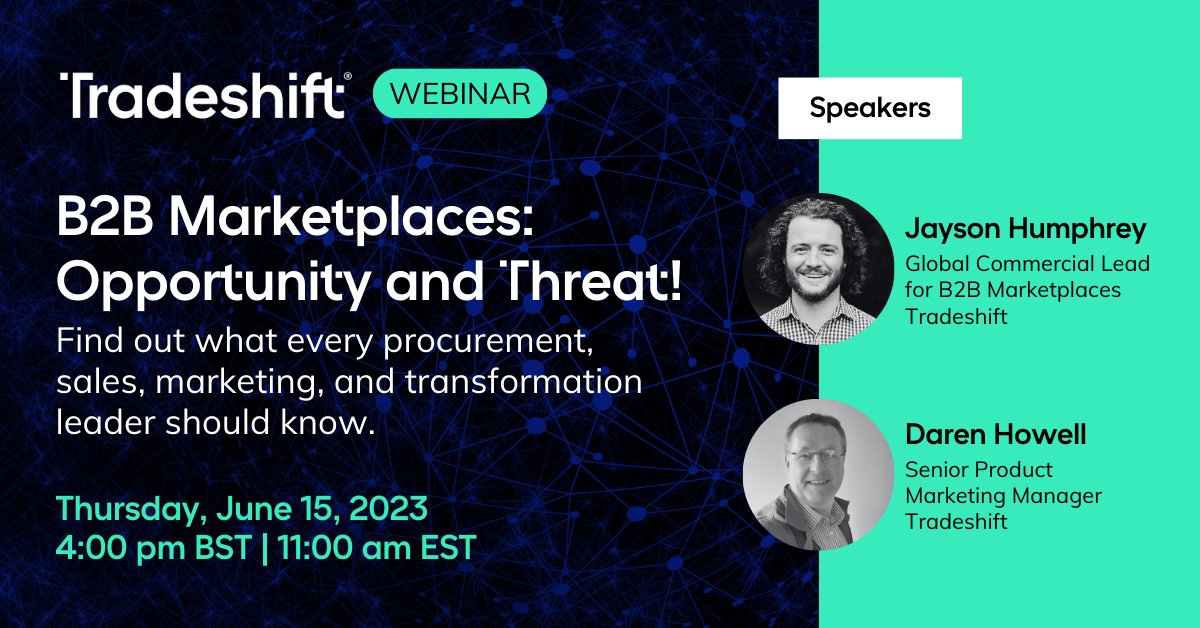 Tradeshift® WEBINAR

B2B Marketplaces: Opportunity and Threat!

Find out what every procurement, sales, marketing, and transformation leader should know.

Thursday, June 15, 2023
4:00 pm BST | 11:00 am EST

Speakers

Jayson Humphrey
Global Commercial Lead for B2B Marketplaces
Tradeshift

Daren Howell
Senior Product Marketing Manager
Tradeshift